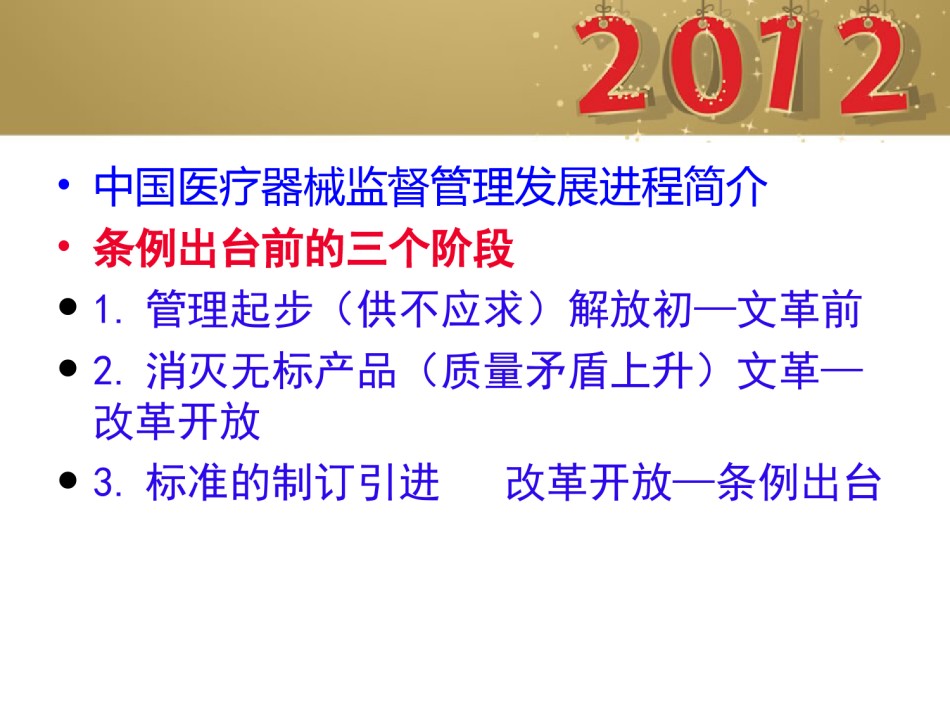 2012

• 中国医疗器械监督管理发展进程简介
• 条例出台前的三个阶段
• 1. 管理起步（供不应求）解放初—文革前
• 2. 消灭无标产品（质量矛盾上升）文革—改革开放
• 3. 标准的制订引进　改革开放—条例出台